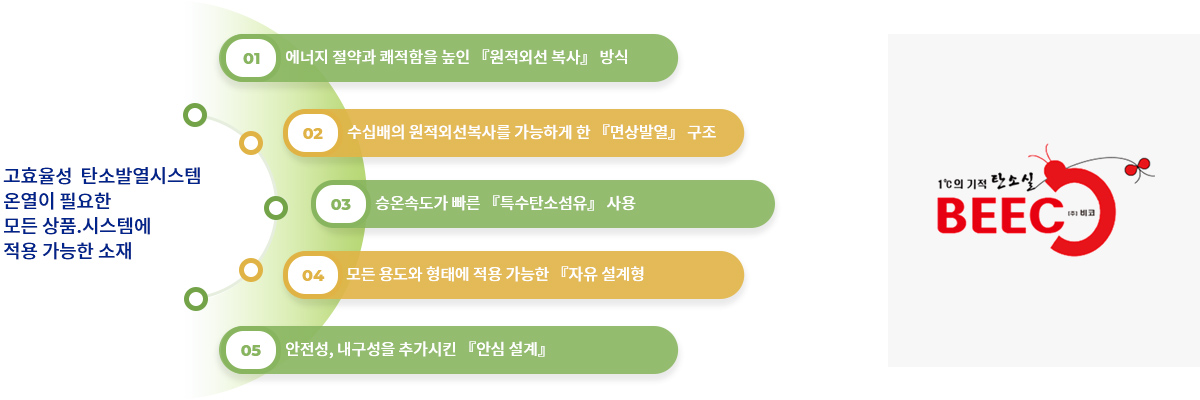 고효율성 탄소발열시스템
온열이 필요한
모든 상품.시스템에
적용 가능한 소재

01 에너지 절약과 쾌적함을 높인 『원적외선 복사』 방식

02 수십배의 원적외선복사를 가능하게 한 『면상발열』 구조

03 승온속도가 빠른 『특수탄소섬유』 사용

04 모든 용도와 형태에 적용 가능한 『자유 설계형

05 안전성, 내구성을 추가시킨 『안심 설계』

1℃의 기적 탄소실
BEEC
(주) 비코